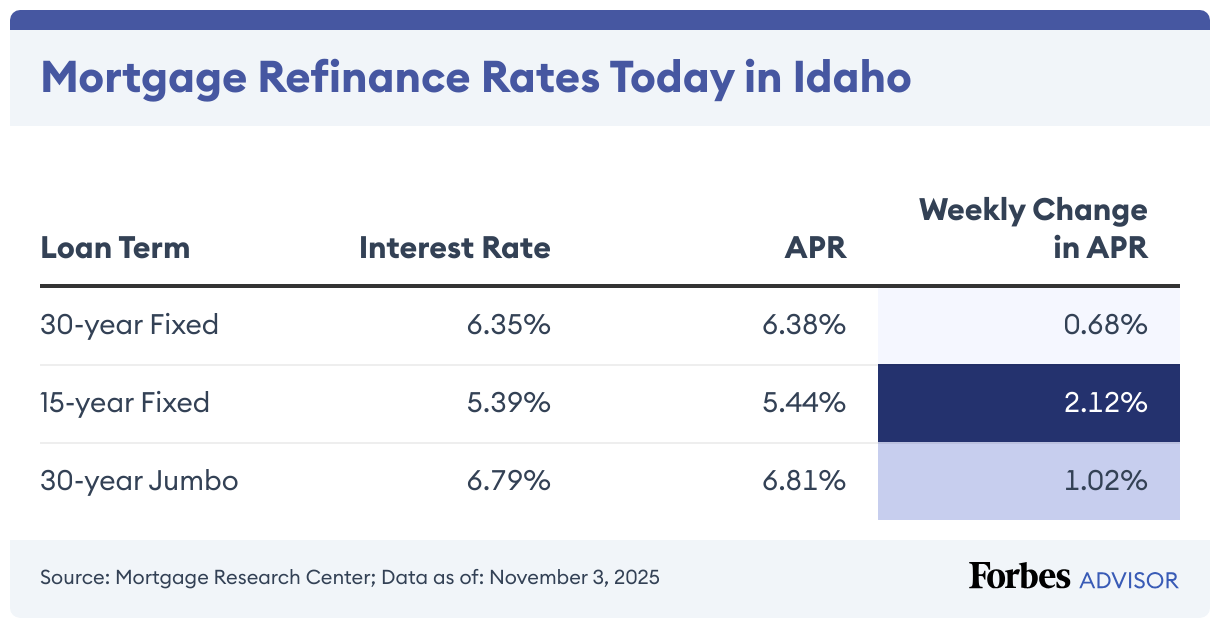 Mortgage Refinance Rates Today in Idaho

| Loan Term | Interest Rate | APR | Weekly Change in APR |
|---|---|---|---|
| 30-year Fixed | 6.35% | 6.38% | 0.68% |
| 15-year Fixed | 5.39% | 5.44% | 2.12% |
| 30-year Jumbo | 6.79% | 6.81% | 1.02% |

Source: Mortgage Research Center; Data as of: November 3, 2025

Forbes ADVISOR